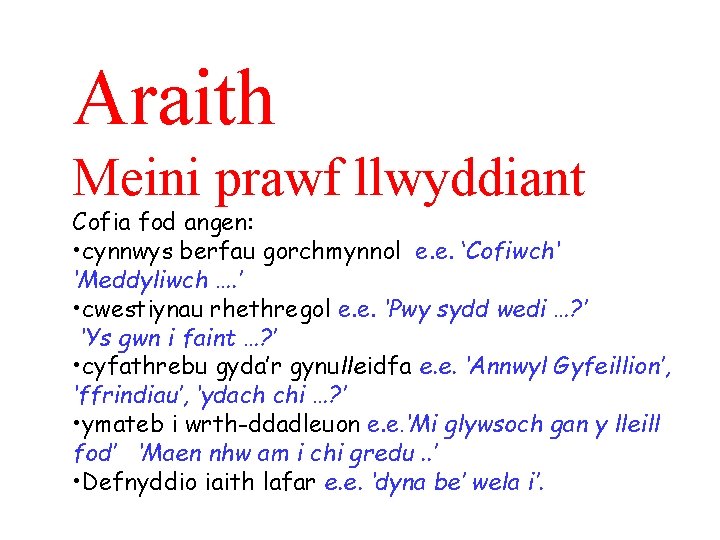 Araith
Meini prawf llwyddiant

Cofia fod angen:
•cynnwys berfau gorchmynnol e.e. 'Cofiwch' 'Meddyliwch ….'
•cwestiynau rhethregol e.e. 'Pwy sydd wedi …?' 'Ys gwn i faint …?'
•cyfathrebu gyda'r gynulleidfa e.e. 'Annwyl Gyfeillion', 'ffrindiau', 'ydach chi …?'
•ymateb i wrth-ddadleuon e.e.'Mi glywsoch gan y lleill fod' 'Maen nhw am i chi gredu ..'
•Defnyddio iaith lafar e.e. 'dyna be' wela i'.